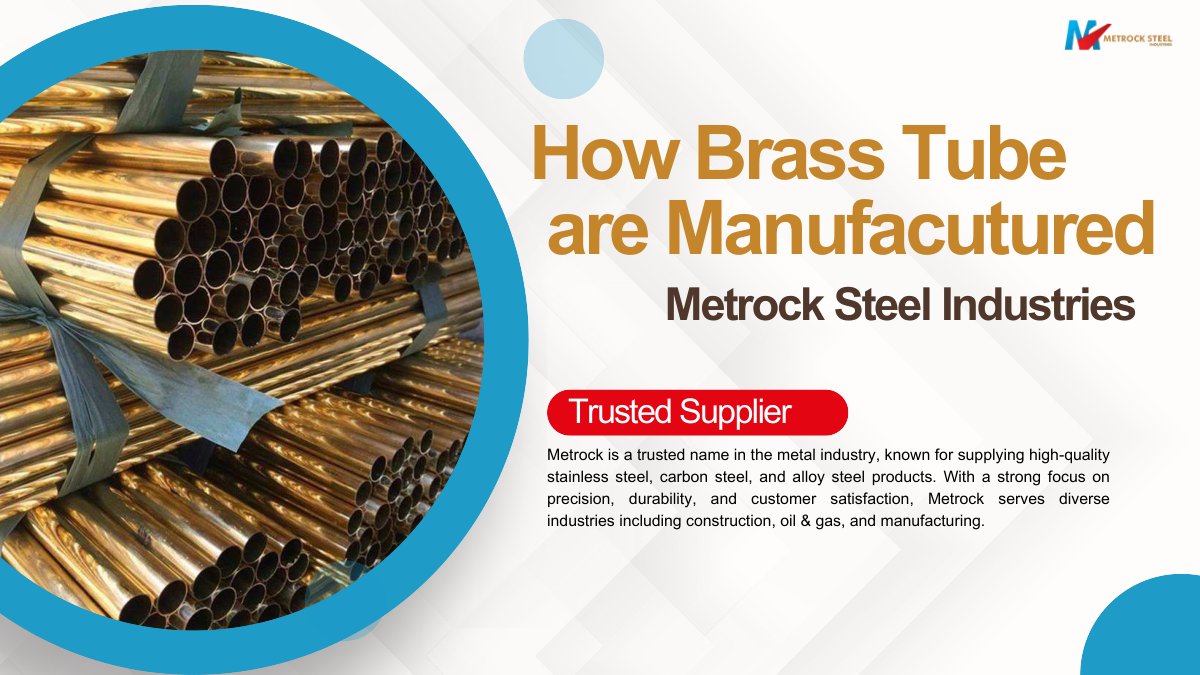 METROCK STEEL INDUSTRIES

How Brass Tube are Manufacutured

Metrock Steel Industries

Trusted Supplier

Metrock is a trusted name in the metal industry, known for supplying high-quality stainless steel, carbon steel, and alloy steel products. With a strong focus on precision, durability, and customer satisfaction, Metrock serves diverse industries including construction, oil & gas, and manufacturing.